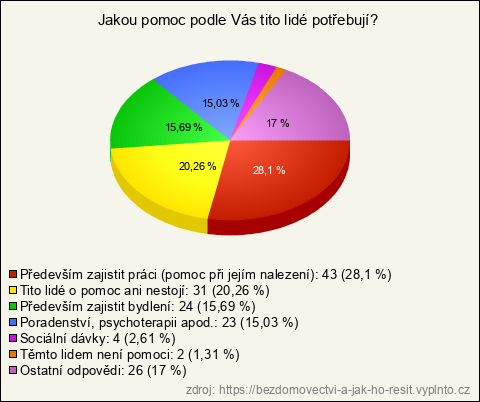 Jakou pomoc podle Vás tito lidé potřebují?

15,03 %
15,69 %
17 %
20,26 %
28,1 %

Především zajistit práci (pomoc při jejím nalezení): 43 (28,1 %)
Tito lidé o pomoc ani nestojí: 31 (20,26 %)
Především zajistit bydlení: 24 (15,69 %)
Poradenství, psychoterapii apod.: 23 (15,03 %)
Sociální dávky: 4 (2,61 %)
Těmto lidem není pomoci: 2 (1,31 %)
Ostatní odpovědi: 26 (17 %)

zdroj: https://bezdomovectvi-a-jak-ho-resit.vyplnto.cz